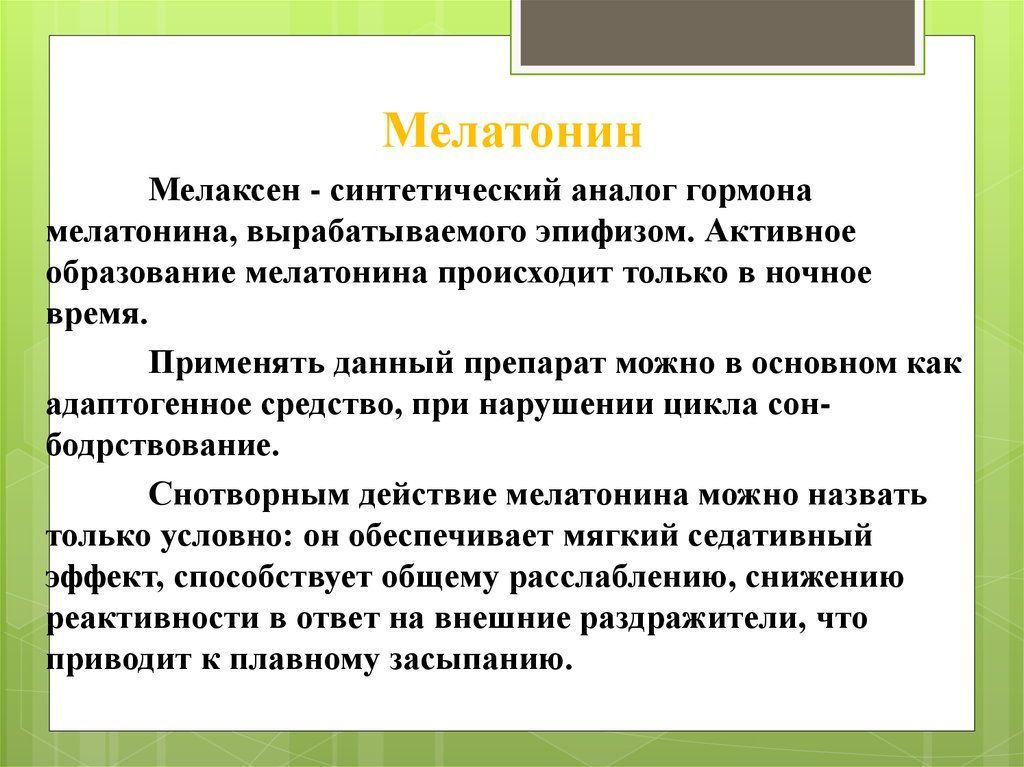 Мелатонин

Мелаксен - синтетический аналог гормона мелатонина, вырабатываемого эпифизом. Активное образование мелатонина происходит только в ночное время.

Применять данный препарат можно в основном как адаптогенное средство, при нарушении цикла сон-бодрствование.

Снотворным действие мелатонина можно назвать только условно: он обеспечивает мягкий седативный эффект, способствует общему расслаблению, снижению реактивности в ответ на внешние раздражители, что приводит к плавному засыпанию.